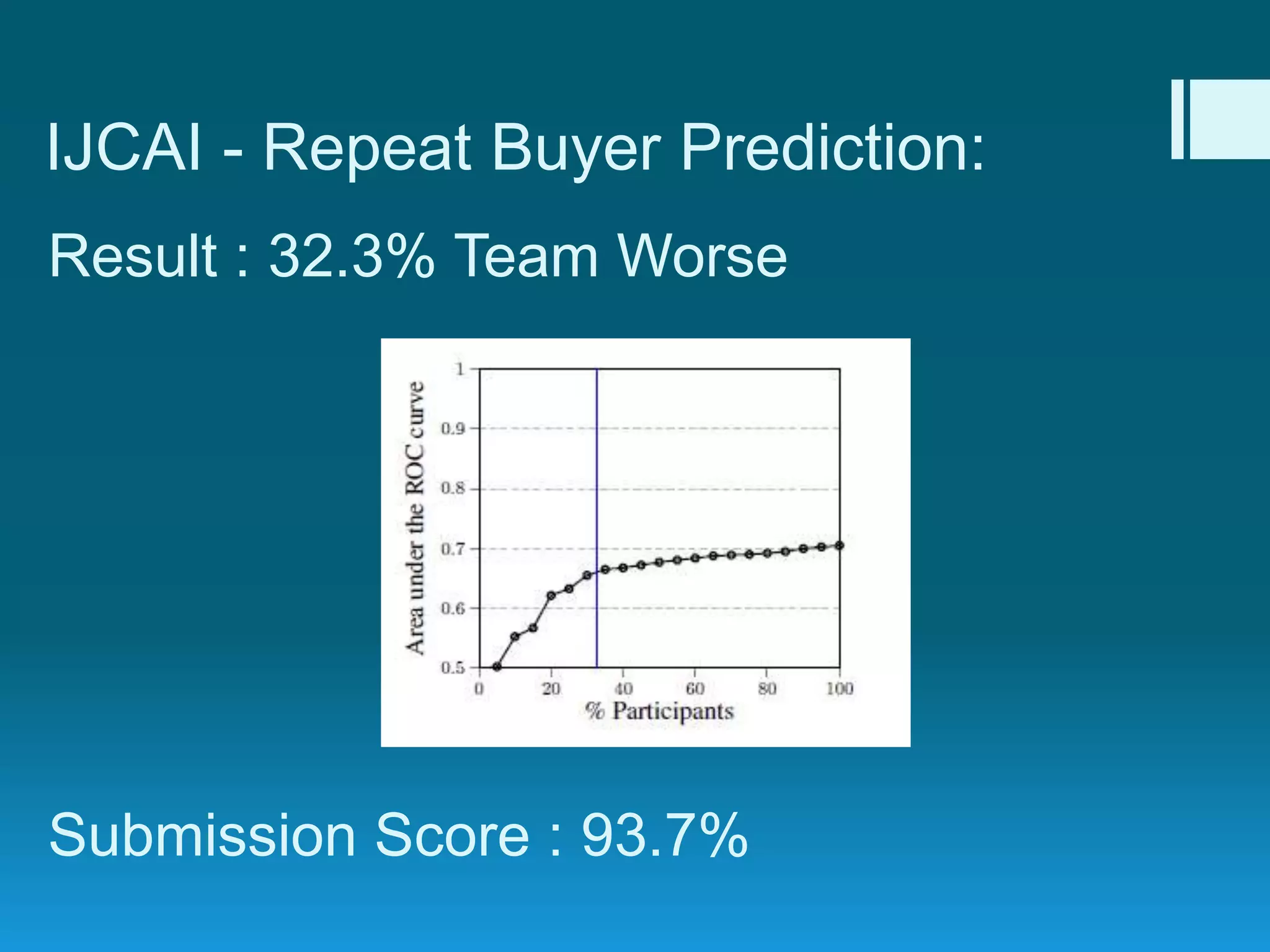 IJCAI - Repeat Buyer Prediction:

Result : 32.3% Team Worse

Area under the ROC curve

1

0.9

0.8

0.7

0.6

0.5

0

20

40

60

80

100

% Participants

Submission Score : 93.7%